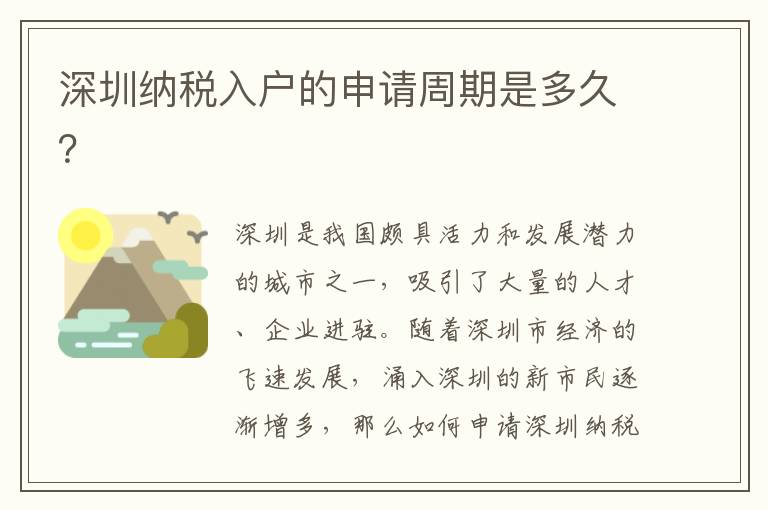 深圳纳税入户的申请周期是多久?

深圳是我国颇具活力和发展潜力的城市之一，吸引了大量的人才、企业进驻。随着深圳市经济的飞速发展，涌入深圳的新市民逐渐增多，那么如何申请深圳纳税